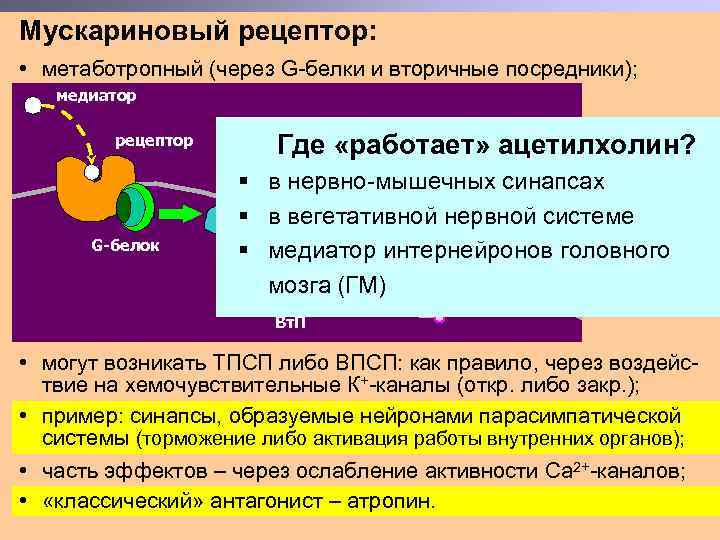 Мускариновый рецептор:

• метаботропный (через G-белки и вторичные посредники);

медиатор

рецептор

G-белок

ВтП

Где «работает» ацетилхолин?

▪ в нервно-мышечных синапсах

▪ в вегетативной нервной системе

▪ медиатор интернейронов головного мозга (ГМ)

• могут возникать ТПСП либо ВПСП: как правило, через воздействие на хемочувствительные $K^+$-каналы (откр. либо закр.);

• пример: синапсы, образуемые нейронами парасимпатической системы (торможение либо активация работы внутренних органов);

• часть эффектов – через ослабление активности $Ca^{2+}$-каналов;

• «классический» антагонист – атропин.